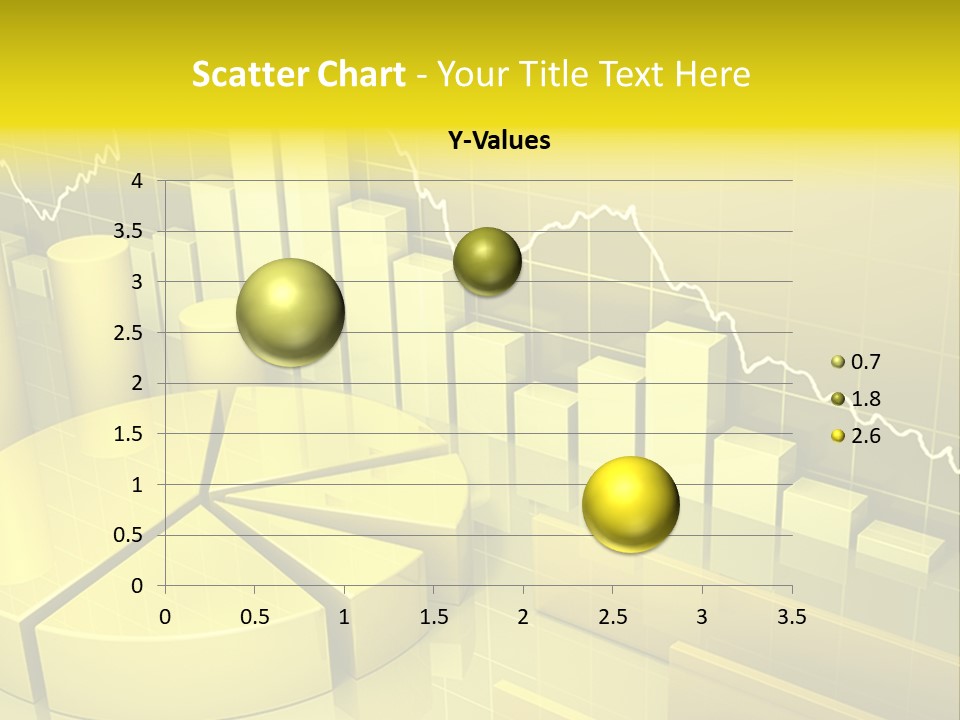 Scatter Chart - Your Title Text Here

Y-Values

4
3.5
3
2.5
2
1.5
1
0.5
0

0 0.5 1 1.5 2 2.5 3 3.5

0.7
1.8
2.6